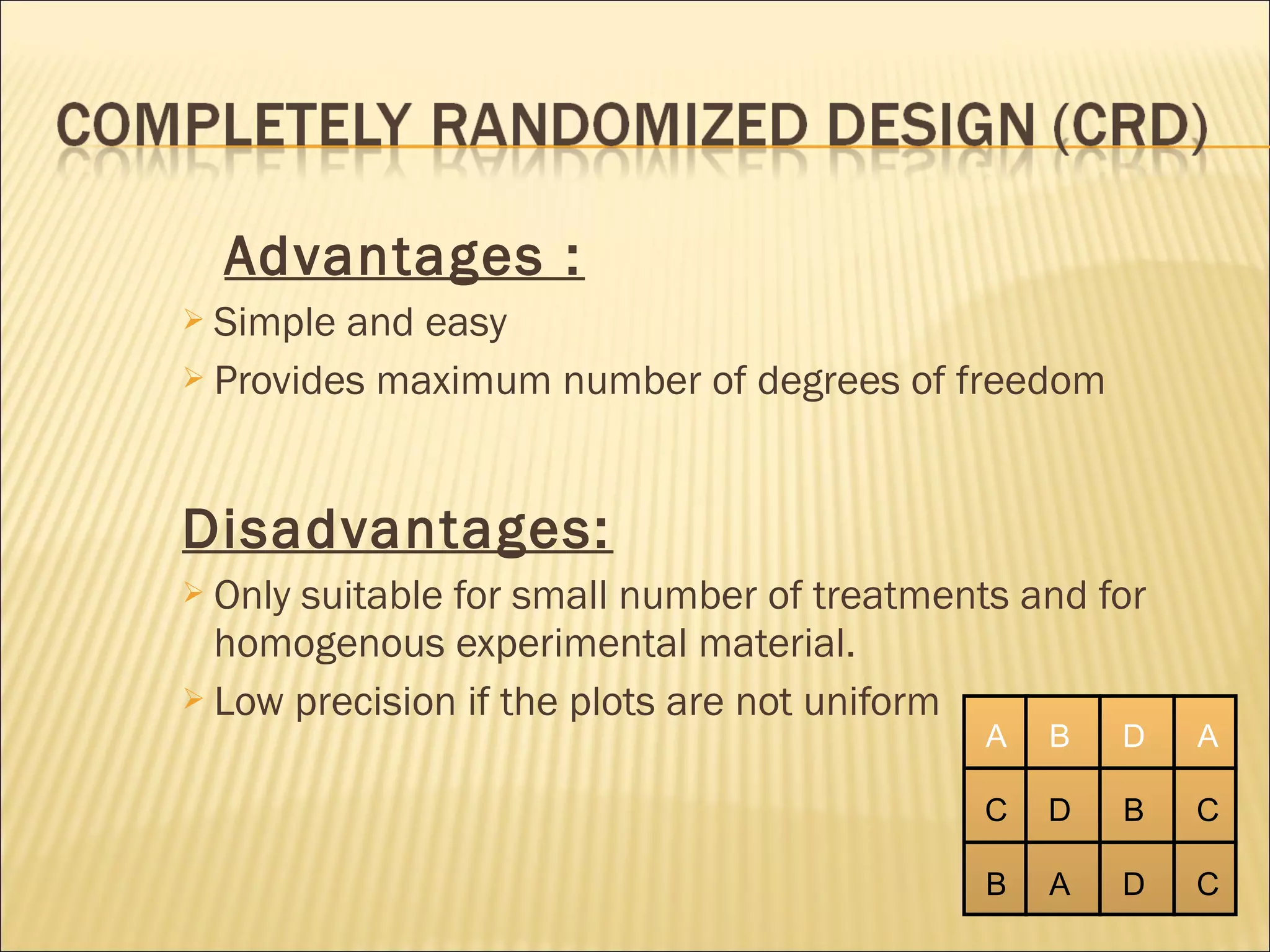 COMPLETELY RANDOMIZED DESIGN (CRD)

Advantages :

➢ Simple and easy
➢ Provides maximum number of degrees of freedom

Disadvantages:

➢ Only suitable for small number of treatments and for homogenous experimental material.
➢ Low precision if the plots are not uniform

| A | B | D | A |
|---|---|---|---|
| C | D | B | C |
| B | A | D | C |